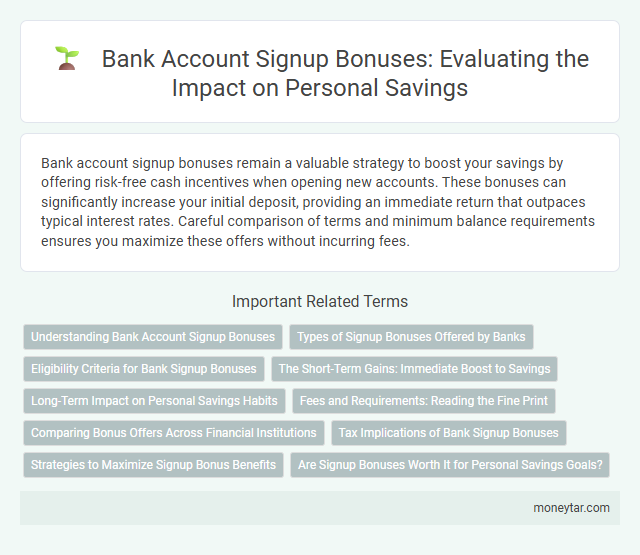 Bank Account Signup Bonuses: Evaluating the Impact on Personal Savings

Bank account signup bonuses remain a valuable strategy to boost your savings by offering risk-free cash incentives when opening new accounts. These bonuses can significantly increase your initial deposit, providing an immediate return that outpaces typical interest rates. Careful comparison of terms and minimum balance requirements ensures you maximize these offers without incurring fees.

Important Related Terms

Understanding Bank Account Signup Bonuses

Types of Signup Bonuses Offered by Banks

Eligibility Criteria for Bank Signup Bonuses

The Short-Term Gains: Immediate Boost to Savings

Long-Term Impact on Personal Savings Habits

Fees and Requirements: Reading the Fine Print

Comparing Bonus Offers Across Financial Institutions

Tax Implications of Bank Signup Bonuses

Strategies to Maximize Signup Bonus Benefits

Are Signup Bonuses Worth It for Personal Savings Goals?

moneytar.com